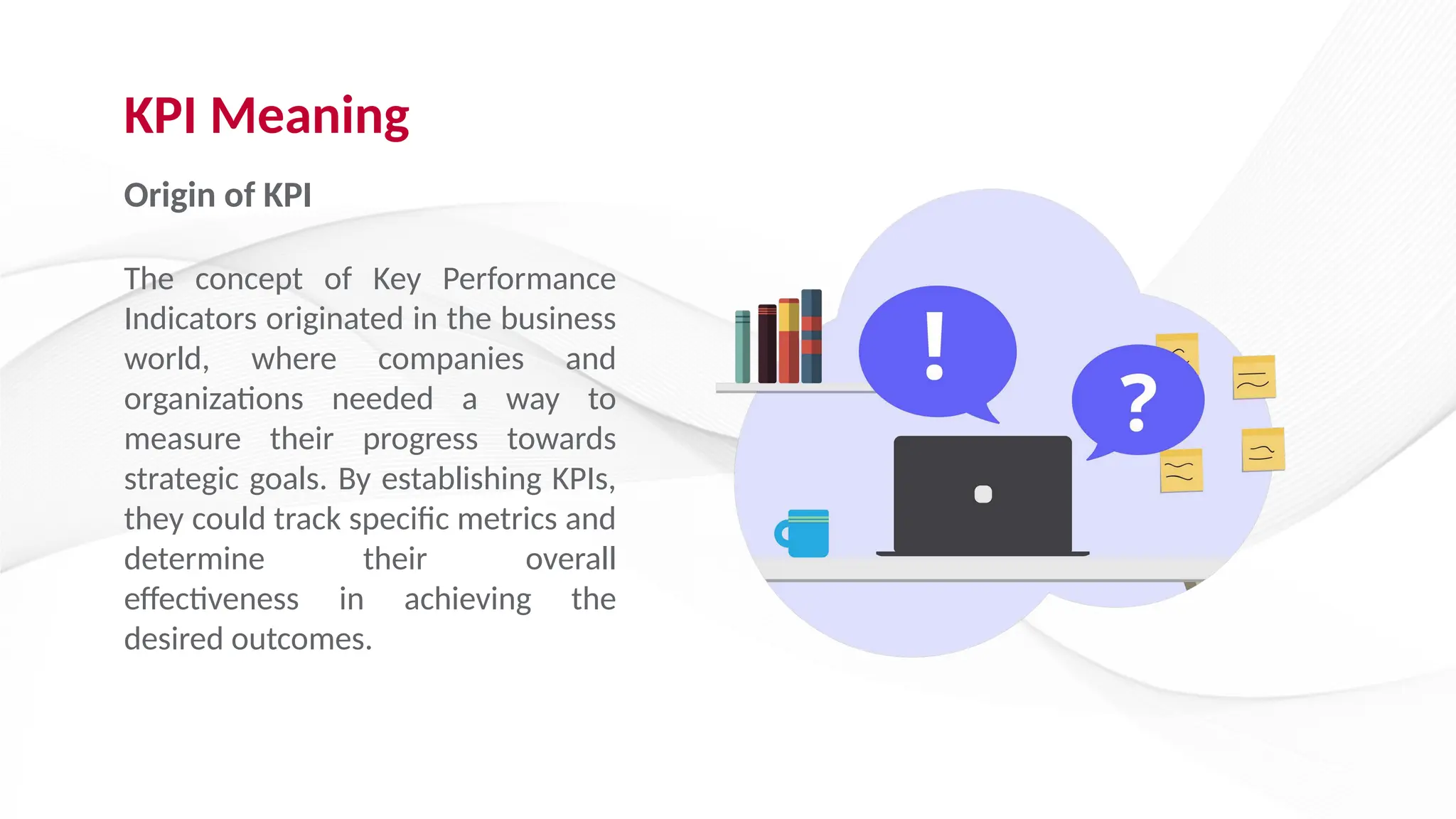 KPI Meaning

Origin of KPI

The concept of Key Performance Indicators originated in the business world, where companies and organizations needed a way to measure their progress towards strategic goals. By establishing KPIs, they could track specific metrics and determine their overall effectiveness in achieving the desired outcomes.

!

?